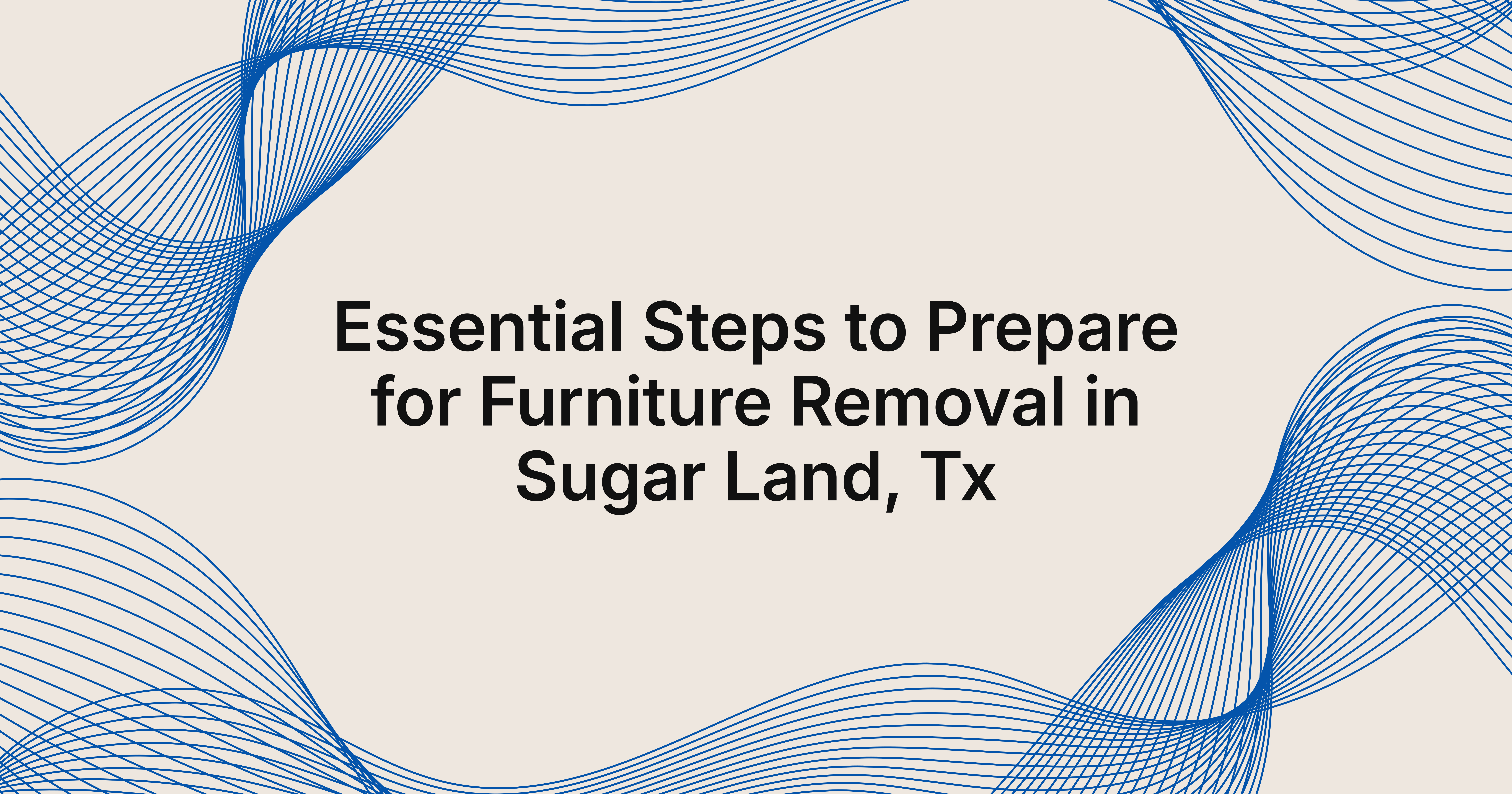 Essential Steps to Prepare for Furniture Removal in Sugar Land, Tx